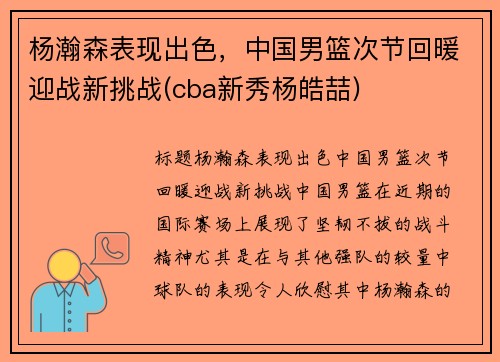 杨瀚森表现出色，中国男篮次节回暖迎战新挑战(cba新秀杨皓喆)

标题杨瀚森表现出色中国男篮次节回暖迎战新挑战中国男篮在近期的国际赛场上展现了坚韧不拔的战斗精神尤其是在与其他强队的较量中球队的表现令人欣慰其中杨瀚森的